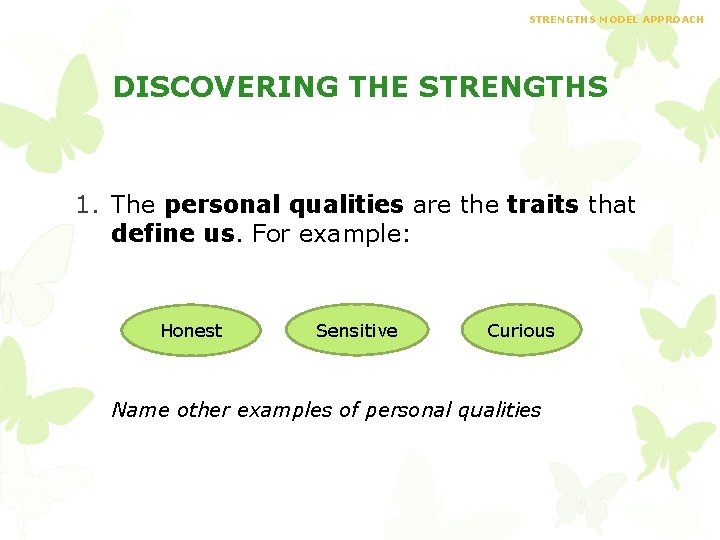 STRENGTHS MODEL APPROACH

DISCOVERING THE STRENGTHS

1. The personal qualities are the traits that define us. For example:

Honest

Sensitive

Curious

Name other examples of personal qualities